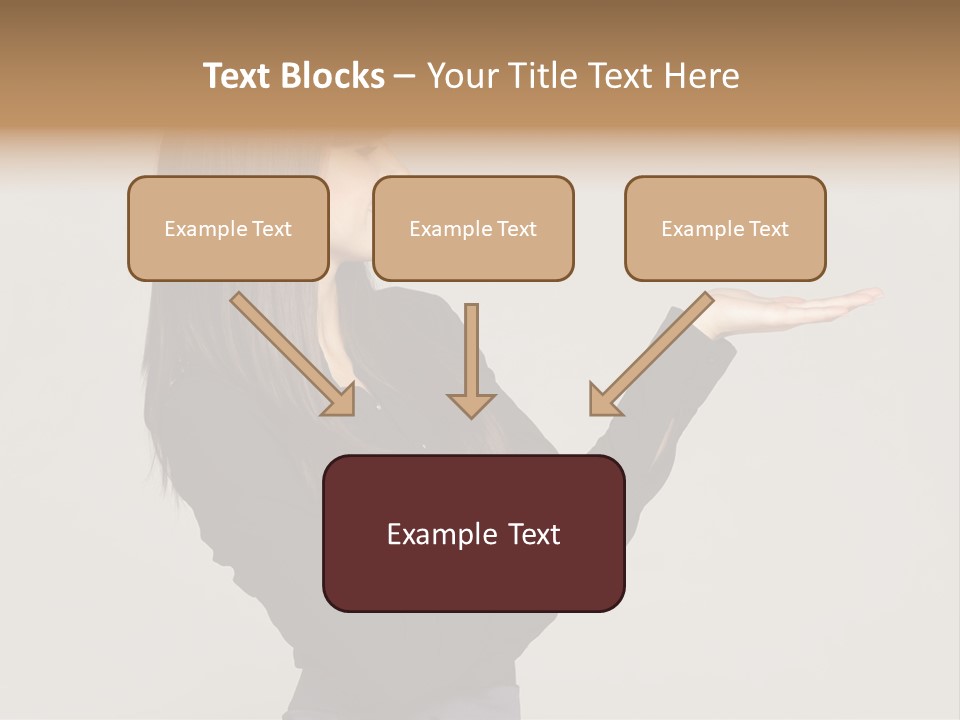 Text Blocks – Your Title Text Here

Example Text

Example Text

Example Text

Example Text